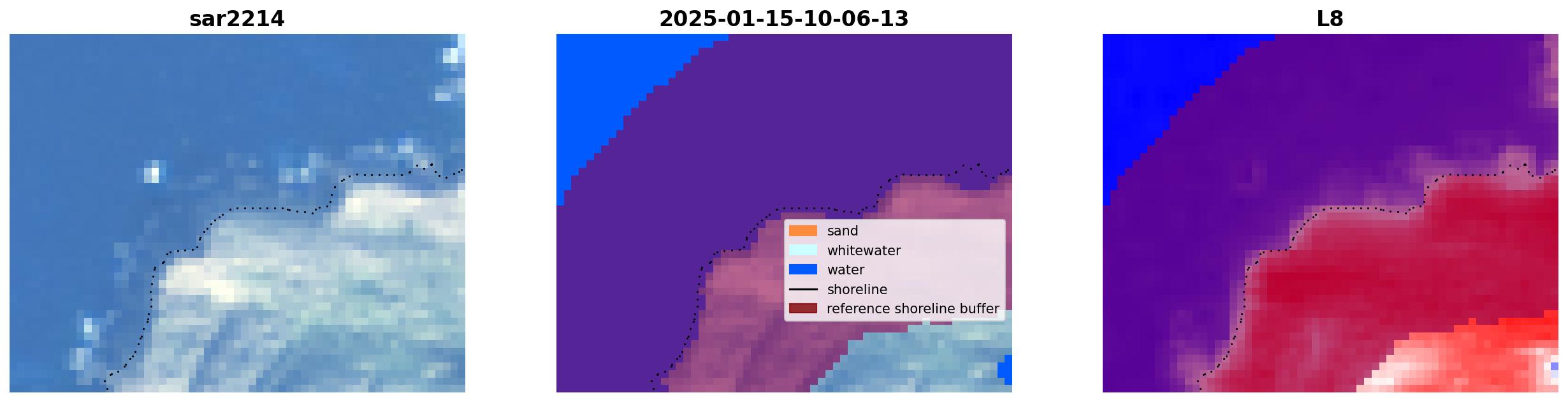 sar2214

2025-01-15-10-06-13

sand
whitewater
water
shoreline
reference shoreline buffer

L8